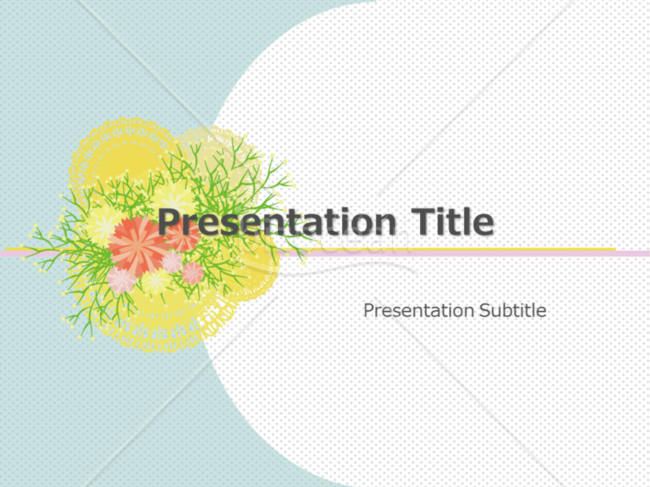 Presentation Title

Presentation Subtitle